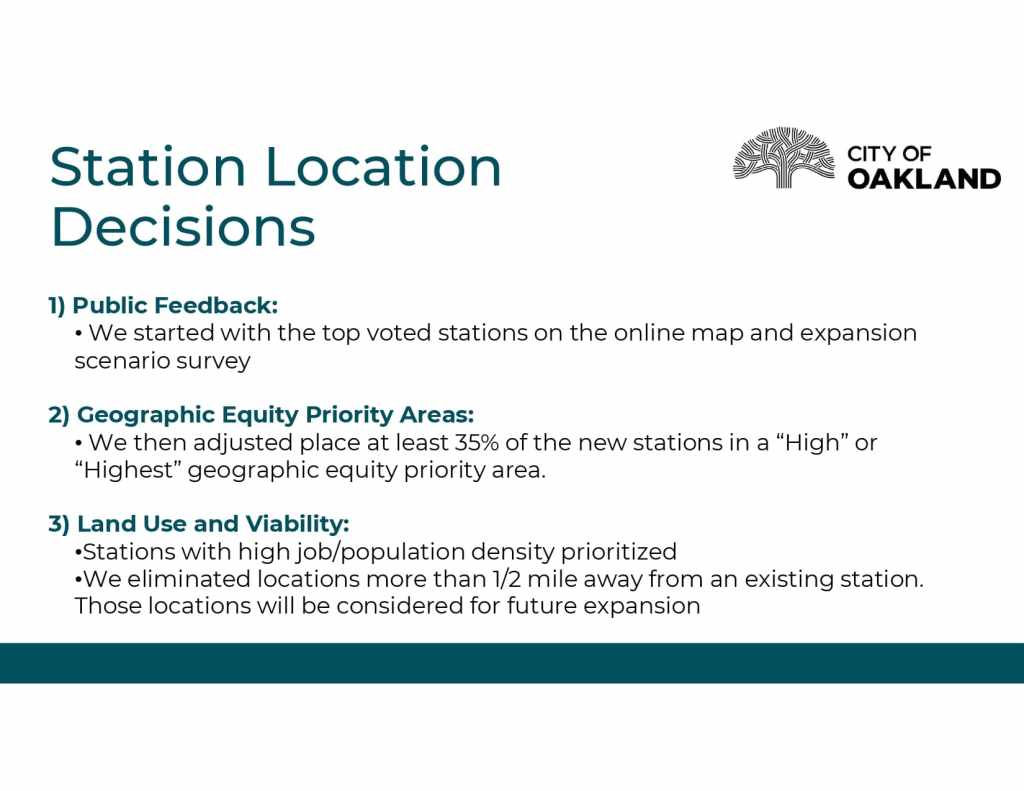 Station Location Decisions

CITY OF OAKLAND

1) Public Feedback:
• We started with the top voted stations on the online map and expansion scenario survey

2) Geographic Equity Priority Areas:
• We then adjusted place at least 35% of the new stations in a “High” or “Highest” geographic equity priority area.

3) Land Use and Viability:
•Stations with high job/population density prioritized
•We eliminated locations more than 1/2 mile away from an existing station. Those locations will be considered for future expansion